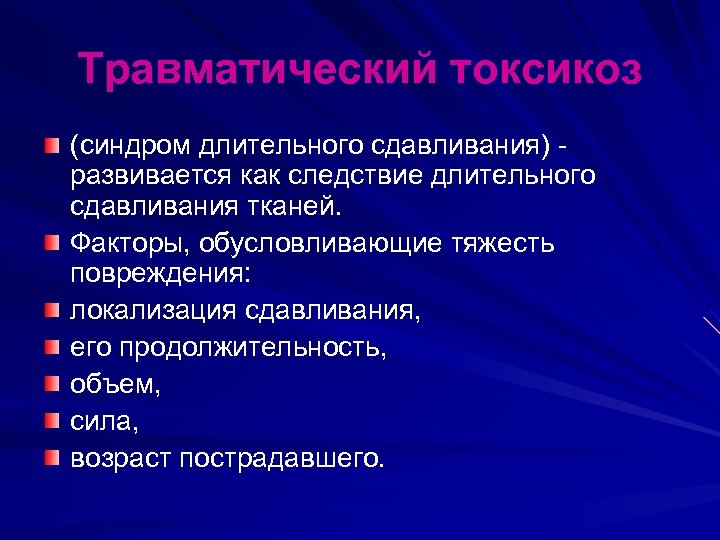 Травматический токсикоз

(синдром длительного сдавливания) - развивается как следствие длительного сдавливания тканей.

Факторы, обусловливающие тяжесть повреждения:

локализация сдавливания,

его продолжительность,

объем,

сила,

возраст пострадавшего.